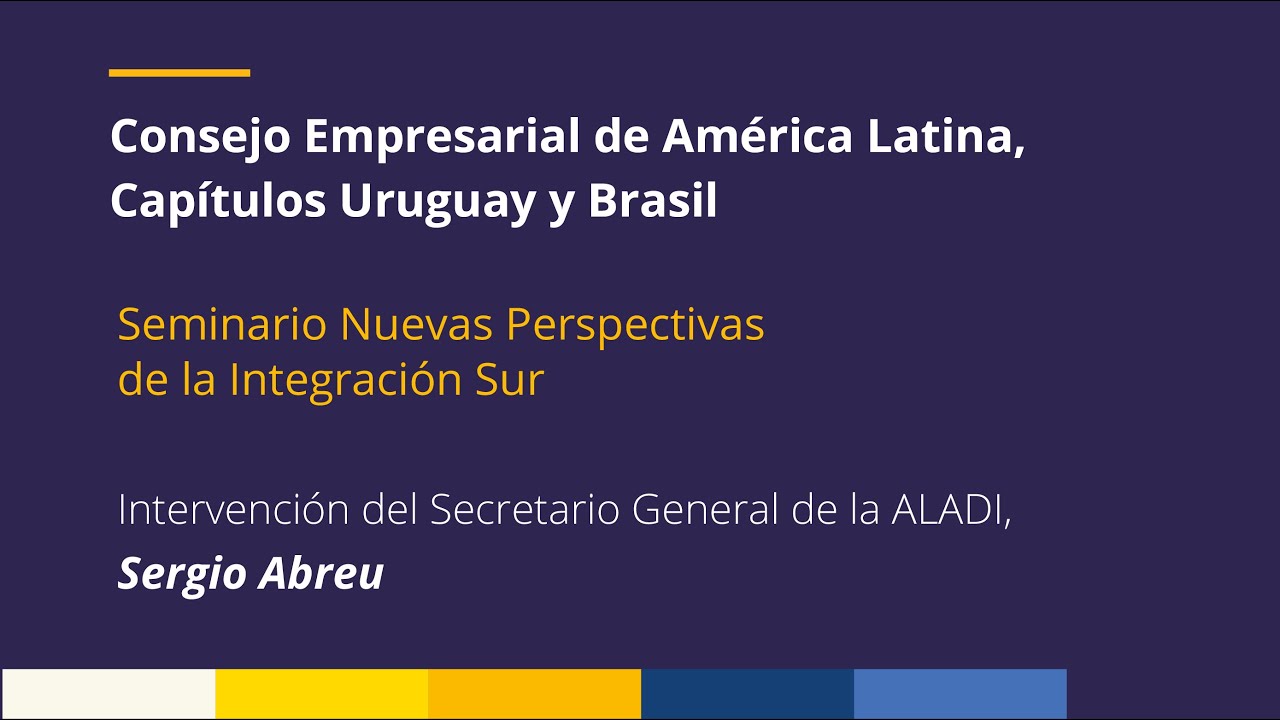 Consejo Empresarial de América Latina, Capítulos Uruguay y Brasil

Seminario Nuevas Perspectivas de la Integración Sur

Intervención del Secretario General de la ALADI,
Sergio Abreu